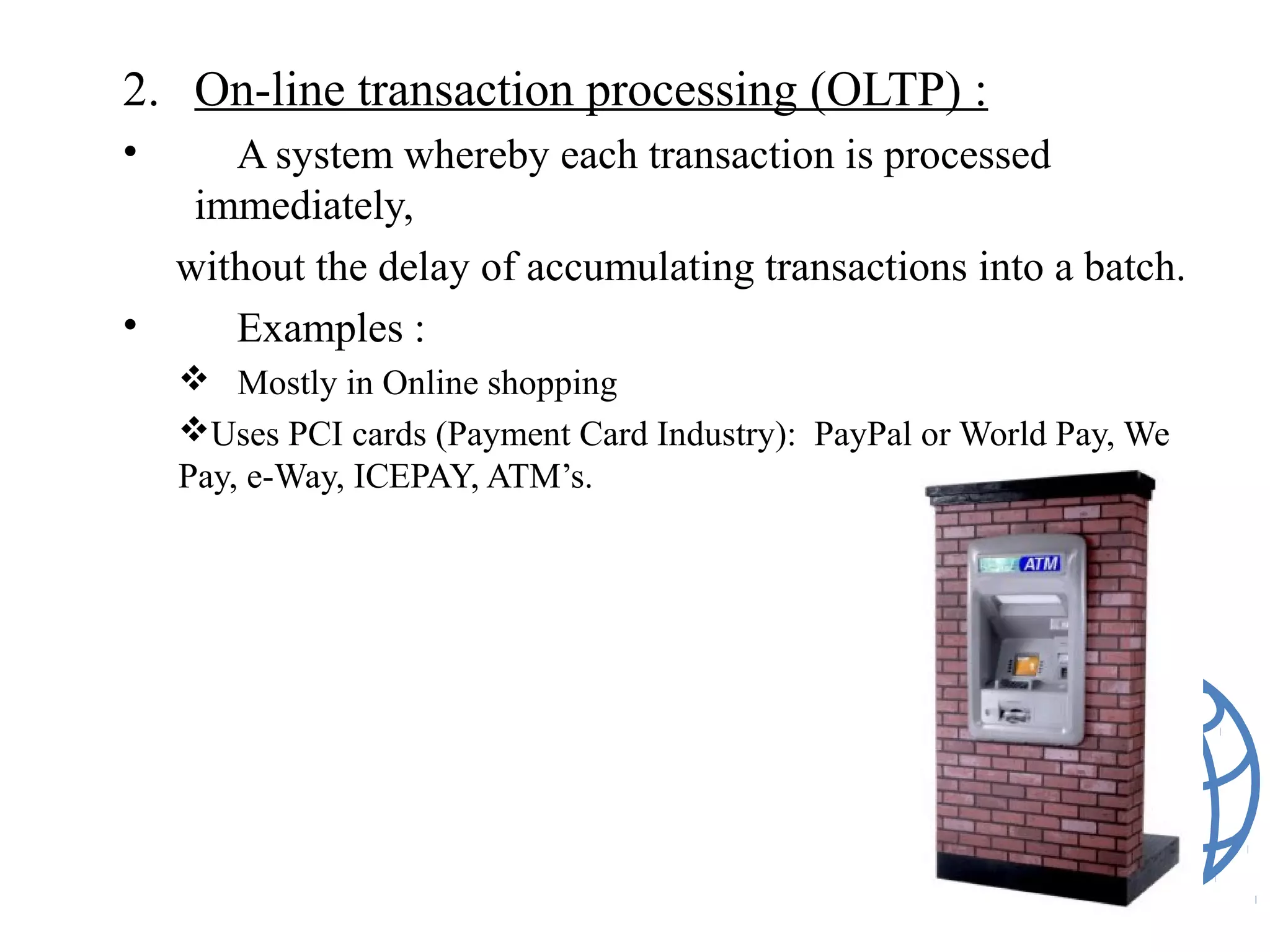 2. On-line transaction processing (OLTP) :

• A system whereby each transaction is processed immediately,

without the delay of accumulating transactions into a batch.

• Examples :

❖ Mostly in Online shopping

❖Uses PCI cards (Payment Card Industry): PayPal or World Pay, We Pay, e-Way, ICEPAY, ATM's.

ATM